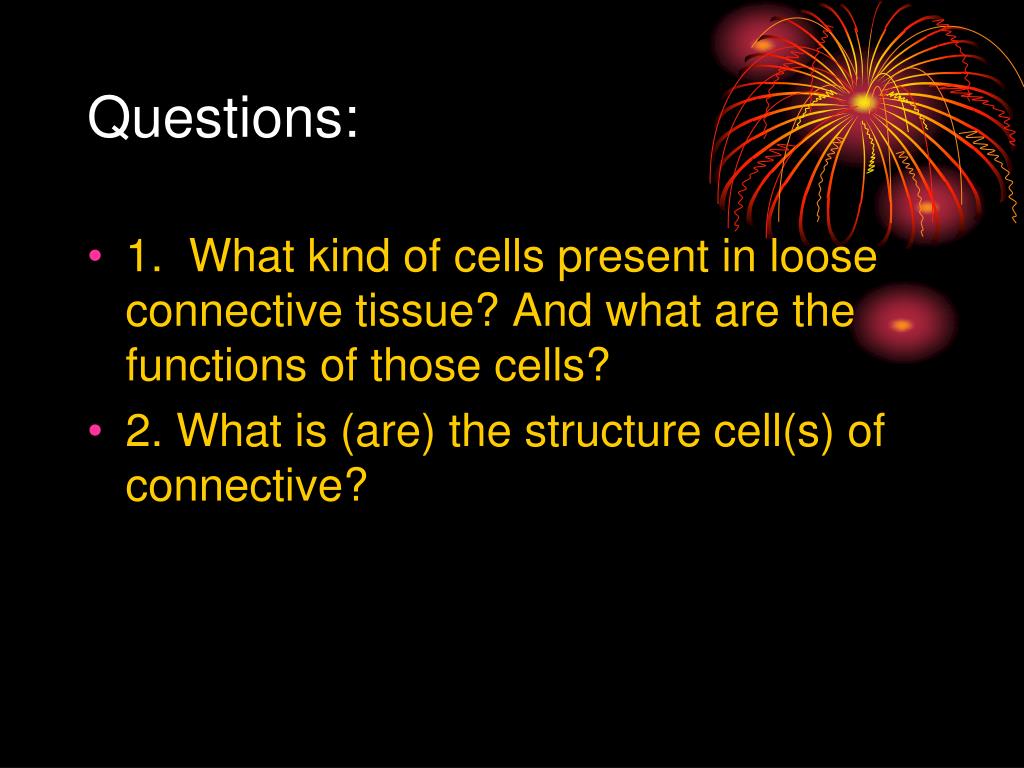 Questions:

• 1. What kind of cells present in loose connective tissue? And what are the functions of those cells?
• 2. What is (are) the structure cell(s) of connective?